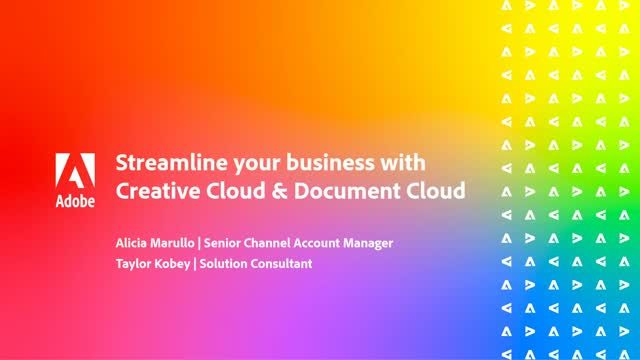 Adobe

Streamline your business with Creative Cloud & Document Cloud

Alicia Marullo | Senior Channel Account Manager
Taylor Kobey | Solution Consultant